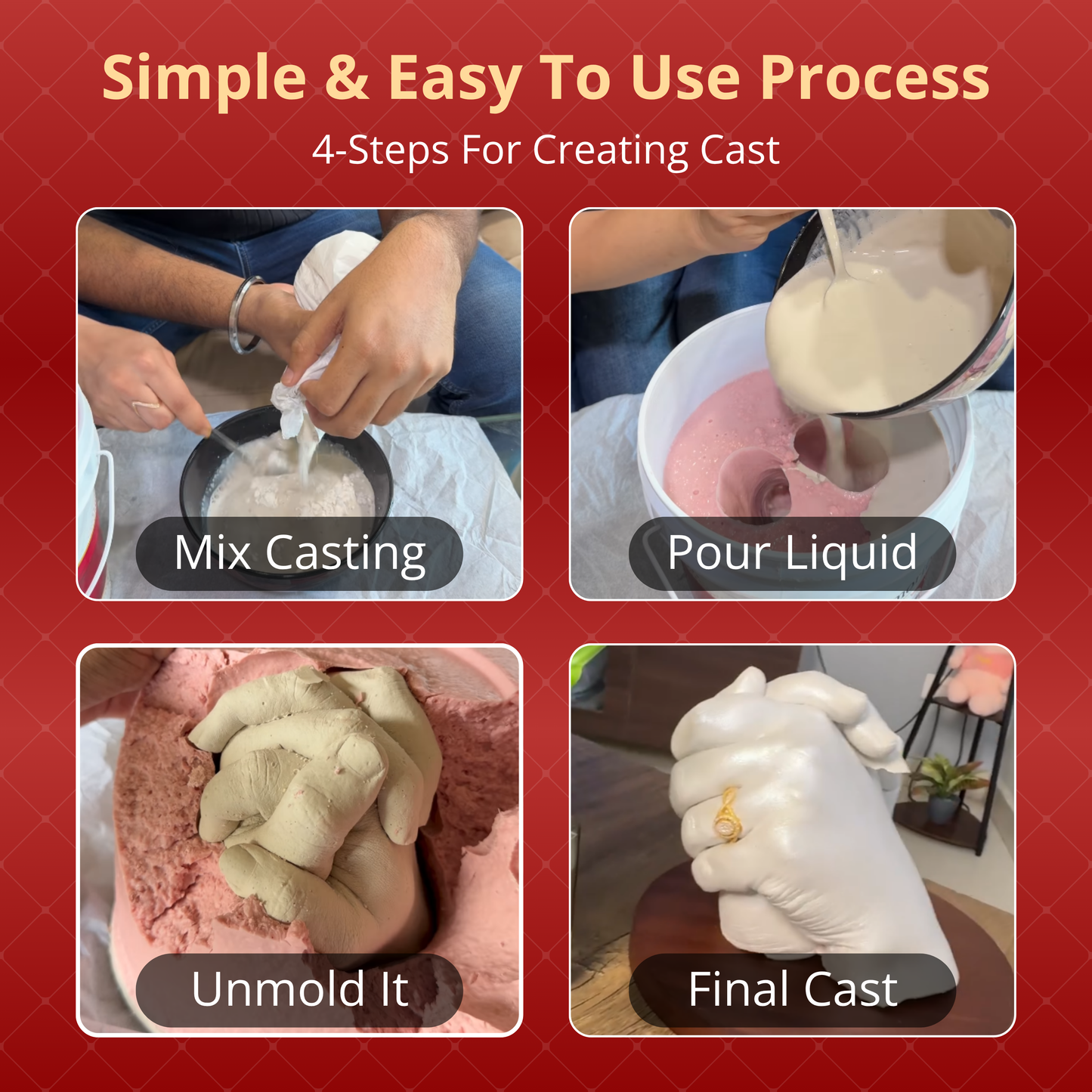 Simple & Easy To Use Process
4-Steps For Creating Cast

Mix Casting

Pour Liquid

Unmold It

Final Cast